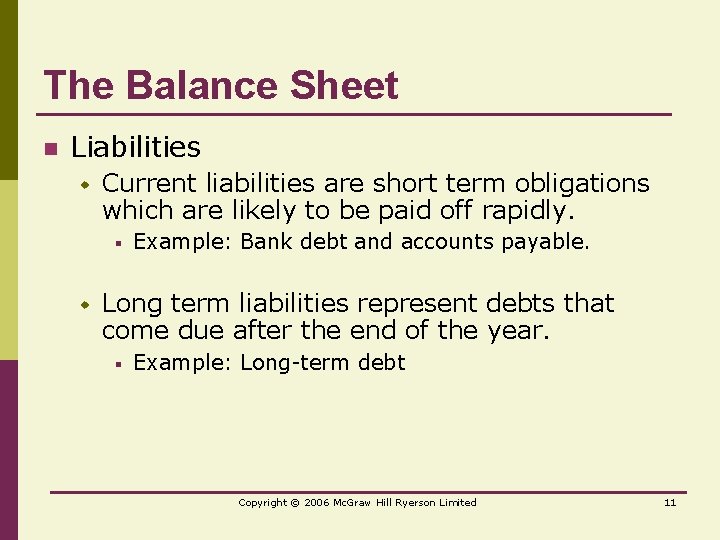 The Balance Sheet

Liabilities

Current liabilities are short term obligations which are likely to be paid off rapidly.

Example: Bank debt and accounts payable.

Long term liabilities represent debts that come due after the end of the year.

Example: Long-term debt

Copyright © 2006 McGraw Hill Ryerson Limited

11